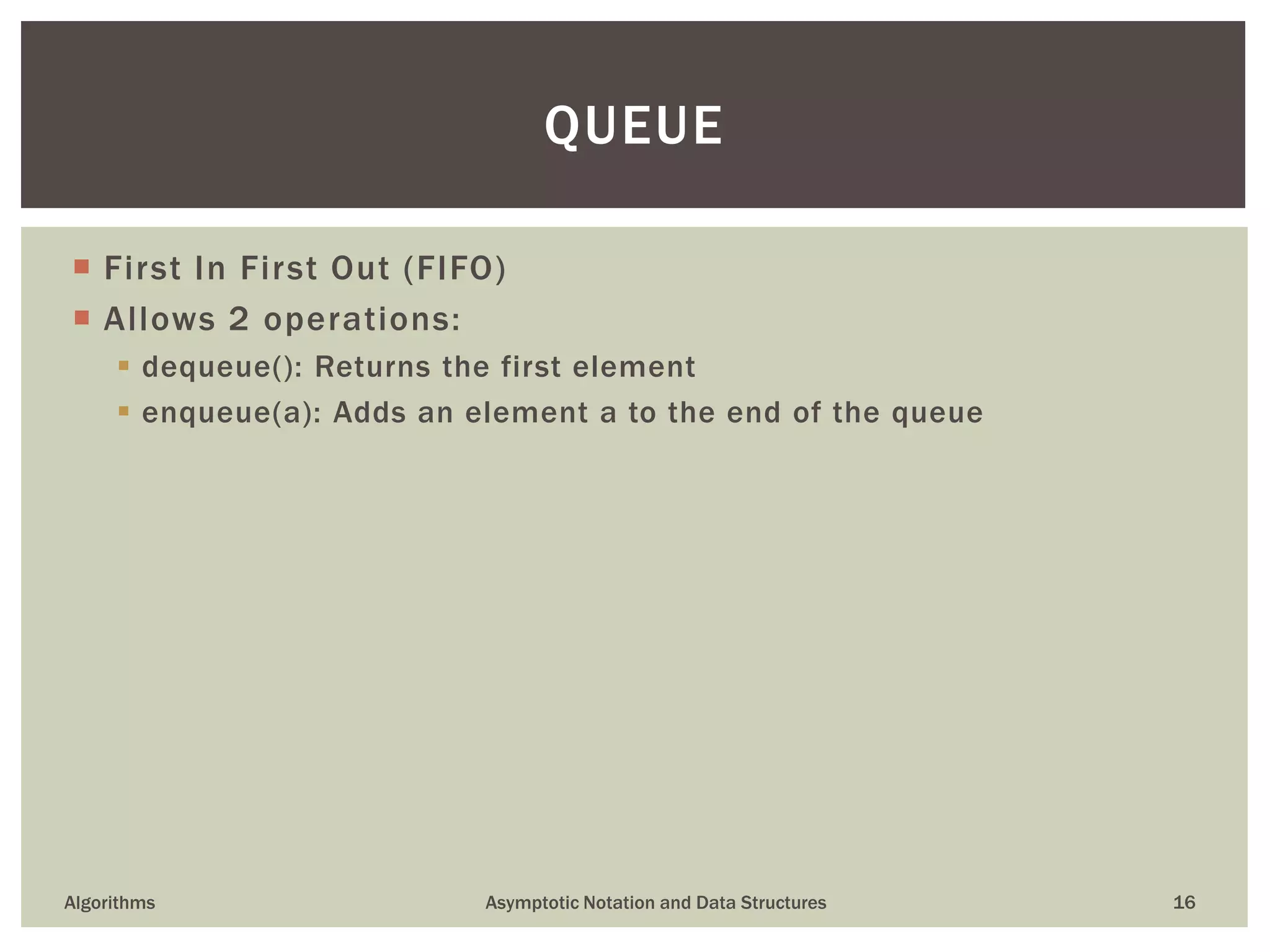 QUEUE

First In First Out (FIFO)

Allows 2 operations:

dequeue(): Returns the first element

enqueue(a): Adds an element a to the end of the queue

Algorithms

Asymptotic Notation and Data Structures

16